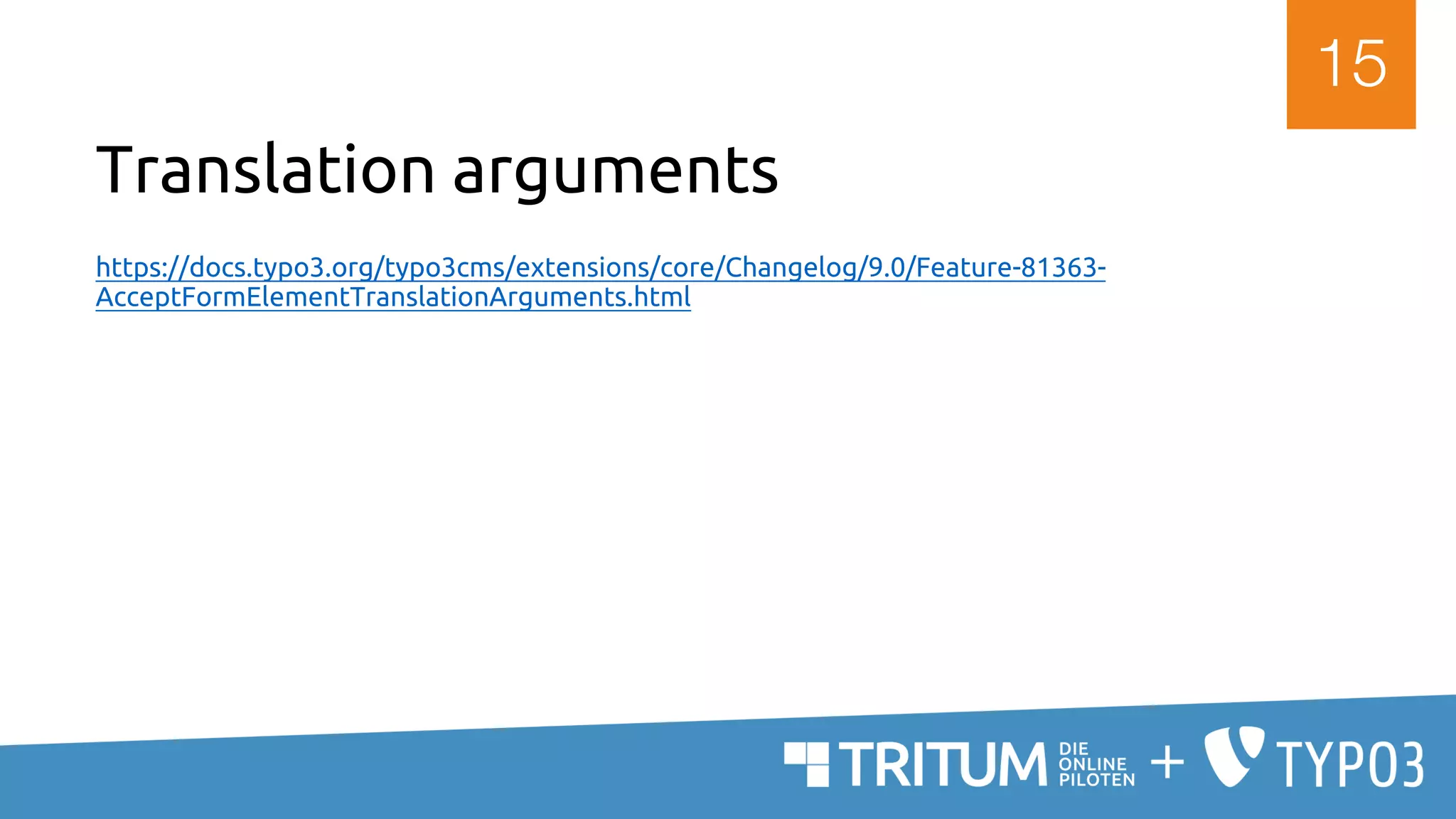 15

Translation arguments

https://docs.typo3.org/typo3cms/extensions/core/Changelog/9.0/Feature-81363-AcceptFormElementTranslationArguments.html

TRITUM DIE ONLINE PILOTEN + TYPO3